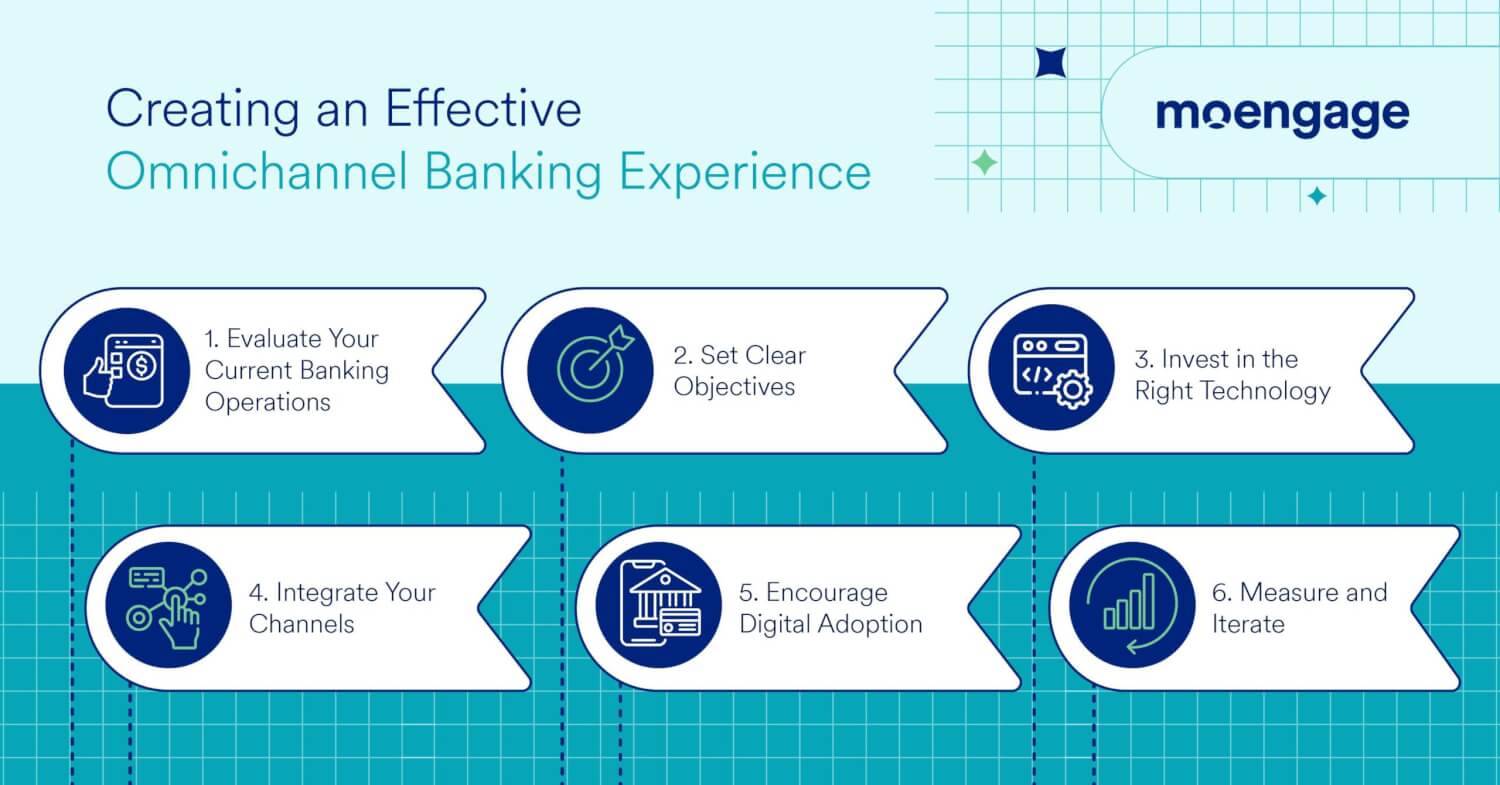 Creating an Effective
Omnichannel Banking Experience

moengage

1. Evaluate Your Current Banking Operations

2. Set Clear Objectives

3. Invest in the Right Technology

4. Integrate Your Channels

5. Encourage Digital Adoption

6. Measure and Iterate